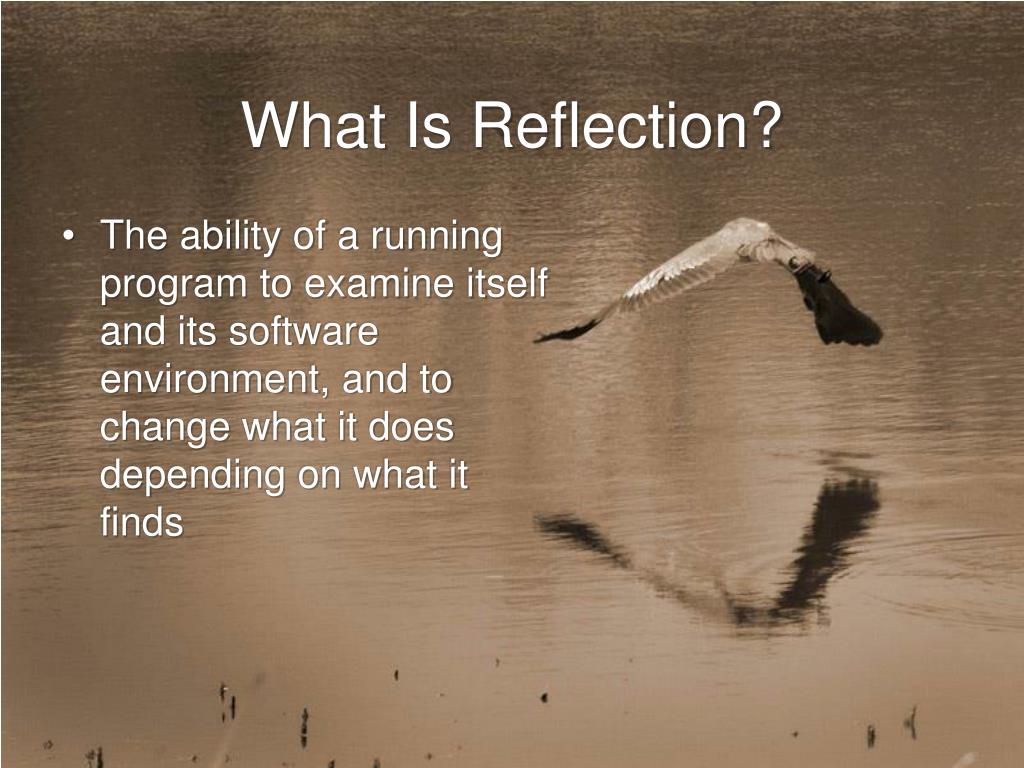 What Is Reflection?

• The ability of a running program to examine itself and its software environment, and to change what it does depending on what it finds